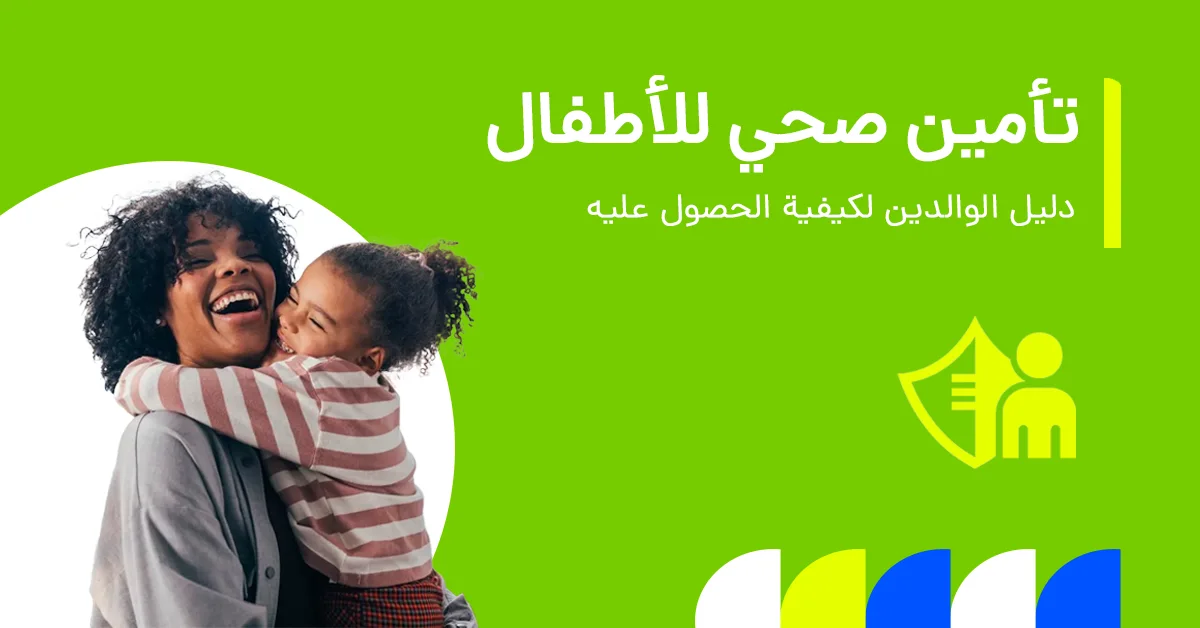 تأمين صحي للأطفال

دليل الوالدين لكيفية الحصول عليه